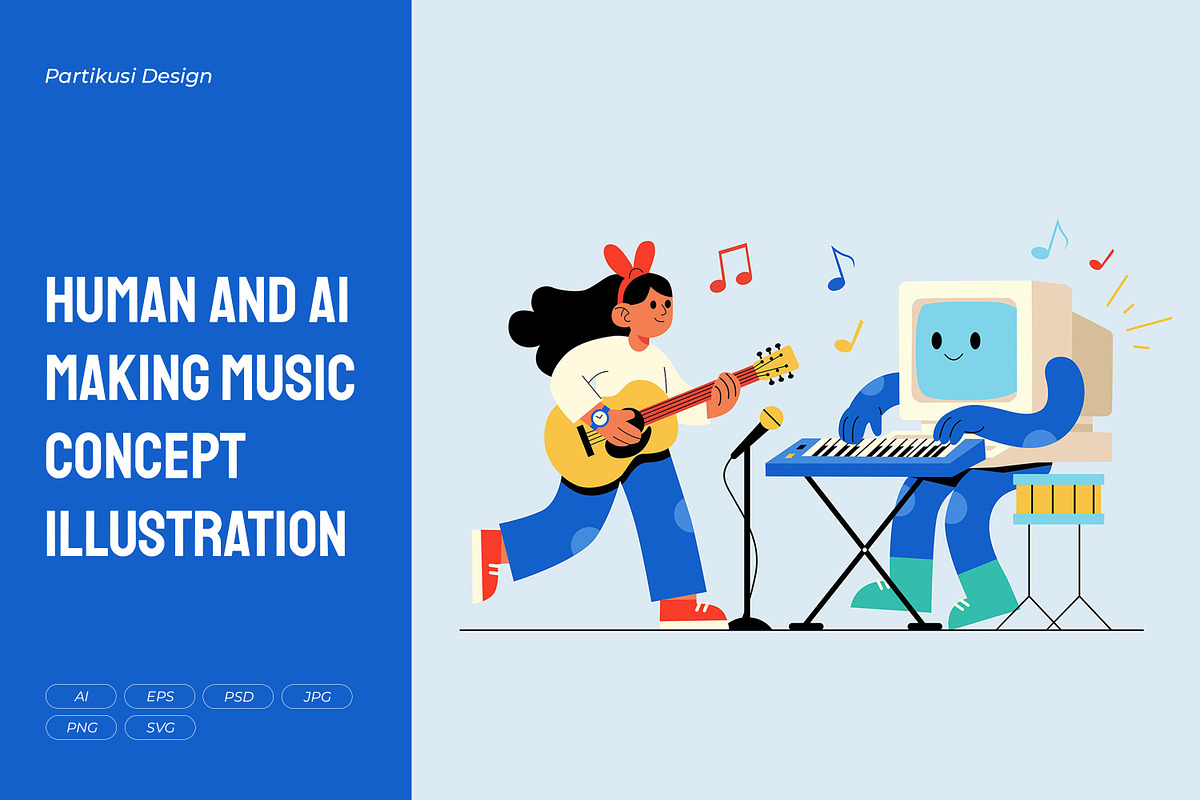 Partikusi Design

HUMAN AND AI MAKING MUSIC CONCEPT ILLUSTRATION

AI
EPS
PSD
JPG
PNG
SVG